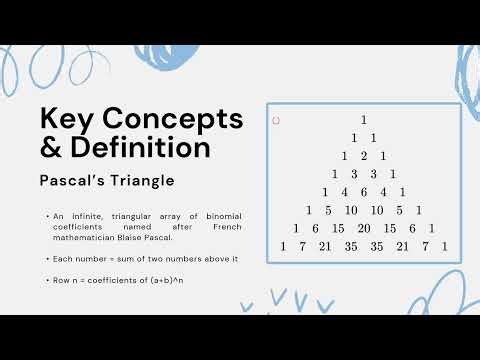 Key Concepts & Definition

Pascal's Triangle

• An infinite, triangular array of binomial coefficients named after French mathematician Blaise Pascal.

• Each number = sum of two numbers above it

• Row n = coefficients of (a+b)^n

1
1 1
1 2 1
1 3 3 1
1 4 6 4 1
1 5 10 10 5 1
1 6 15 20 15 6 1
1 7 21 35 35 21 7 1